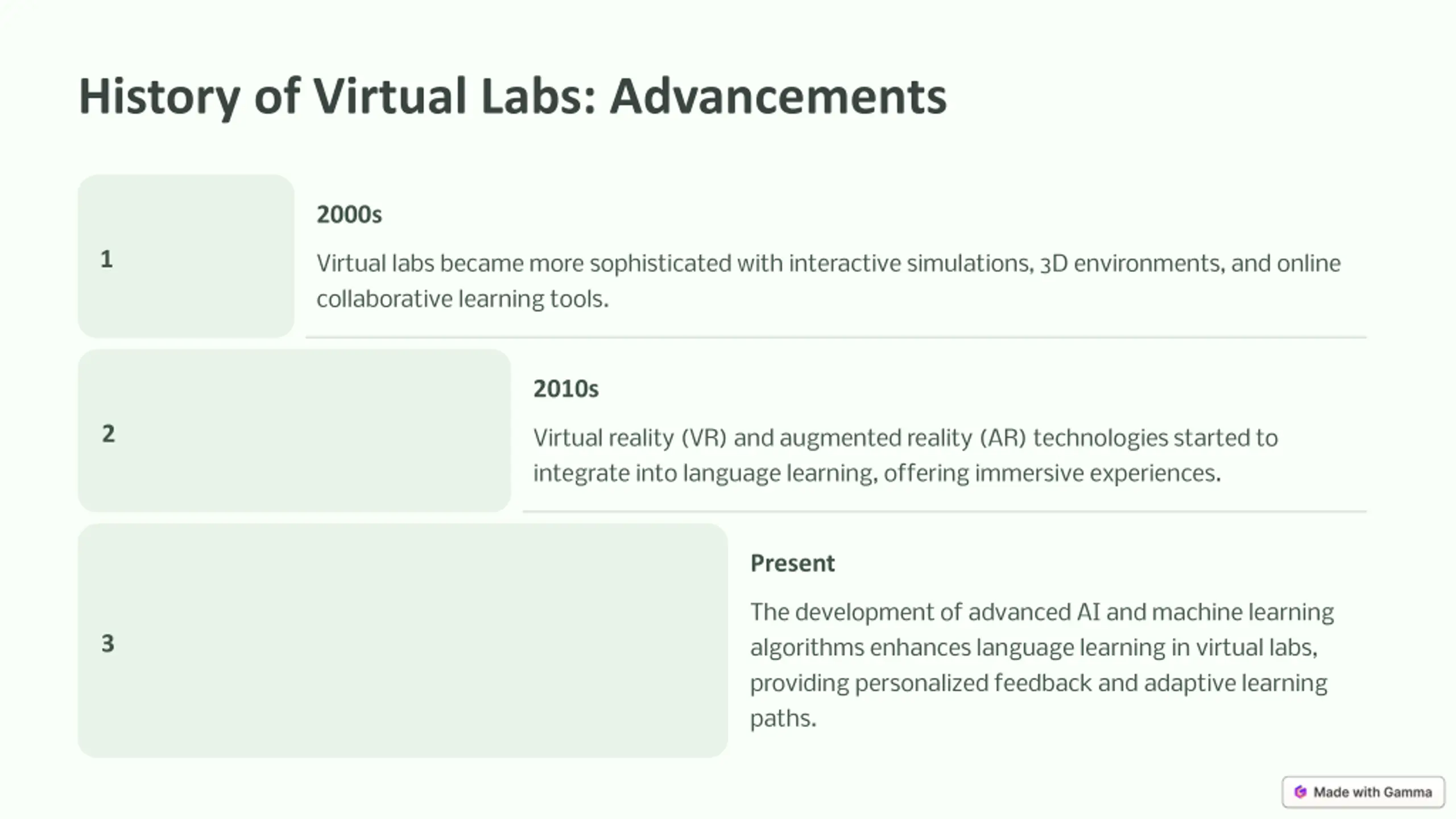 History of Virtual Labs: Advancements

1

2000s

Virtual labs became more sophisticated with interactive simulations, 3D environments, and online collaborative learning tools.

2

2010s

Virtual reality (VR) and augmented reality (AR) technologies started to integrate into language learning, offering immersive experiences.

3

Present

The development of advanced AI and machine learning algorithms enhances language learning in virtual labs, providing personalized feedback and adaptive learning paths.

Made with Gamma